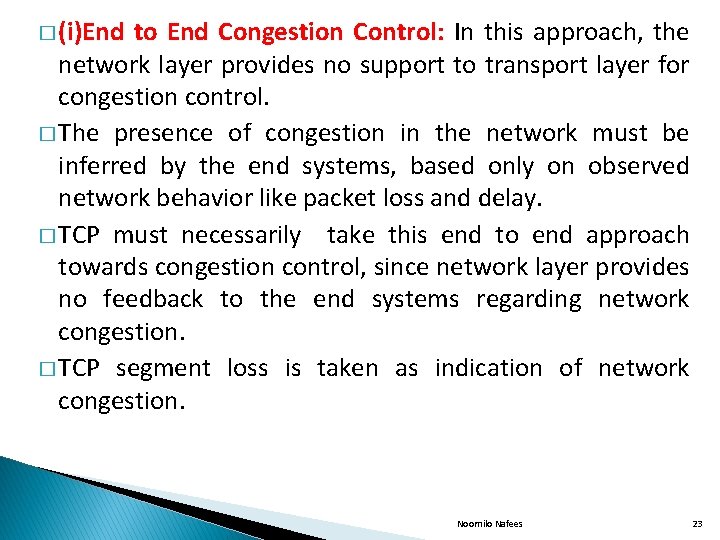 □ (i)End to End Congestion Control: In this approach, the network layer provides no support to transport layer for congestion control.

□ The presence of congestion in the network must be inferred by the end systems, based only on observed network behavior like packet loss and delay.

□ TCP must necessarily take this end to end approach towards congestion control, since network layer provides no feedback to the end systems regarding network congestion.

□ TCP segment loss is taken as indication of network congestion.

Noornilo Nafees

23